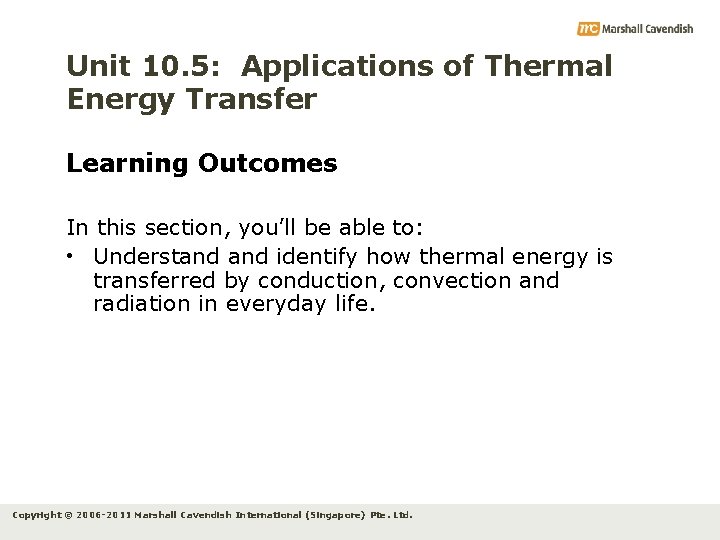 mc Marshall Cavendish

Unit 10.5: Applications of Thermal Energy Transfer

Learning Outcomes

In this section, you'll be able to:

• Understand and identify how thermal energy is transferred by conduction, convection and radiation in everyday life.

Copyright © 2006-2011 Marshall Cavendish International (Singapore) Pte. Ltd.